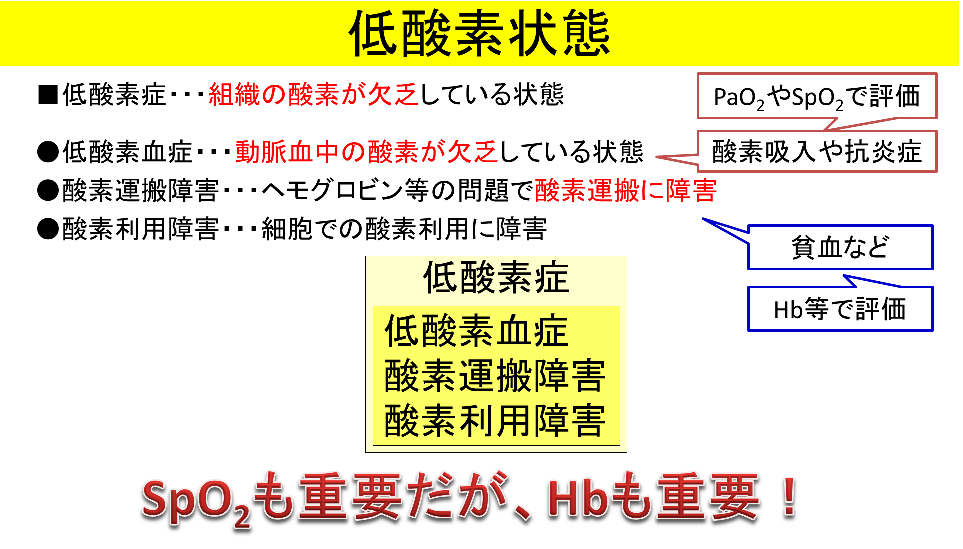 低酸素状態

■低酸素症・・・組織の酸素が欠乏している状態

●低酸素血症・・・動脈血中の酸素が欠乏している状態

●酸素運搬障害・・・ヘモグロビン等の問題で酸素運搬に障害

●酸素利用障害・・・細胞での酸素利用に障害

$PaO_2$や$SpO_2$で評価

酸素吸入や抗炎症

貧血など

Hb等で評価

低酸素症

低酸素血症
酸素運搬障害
酸素利用障害

$SpO_2$も重要だが、Hbも重要！